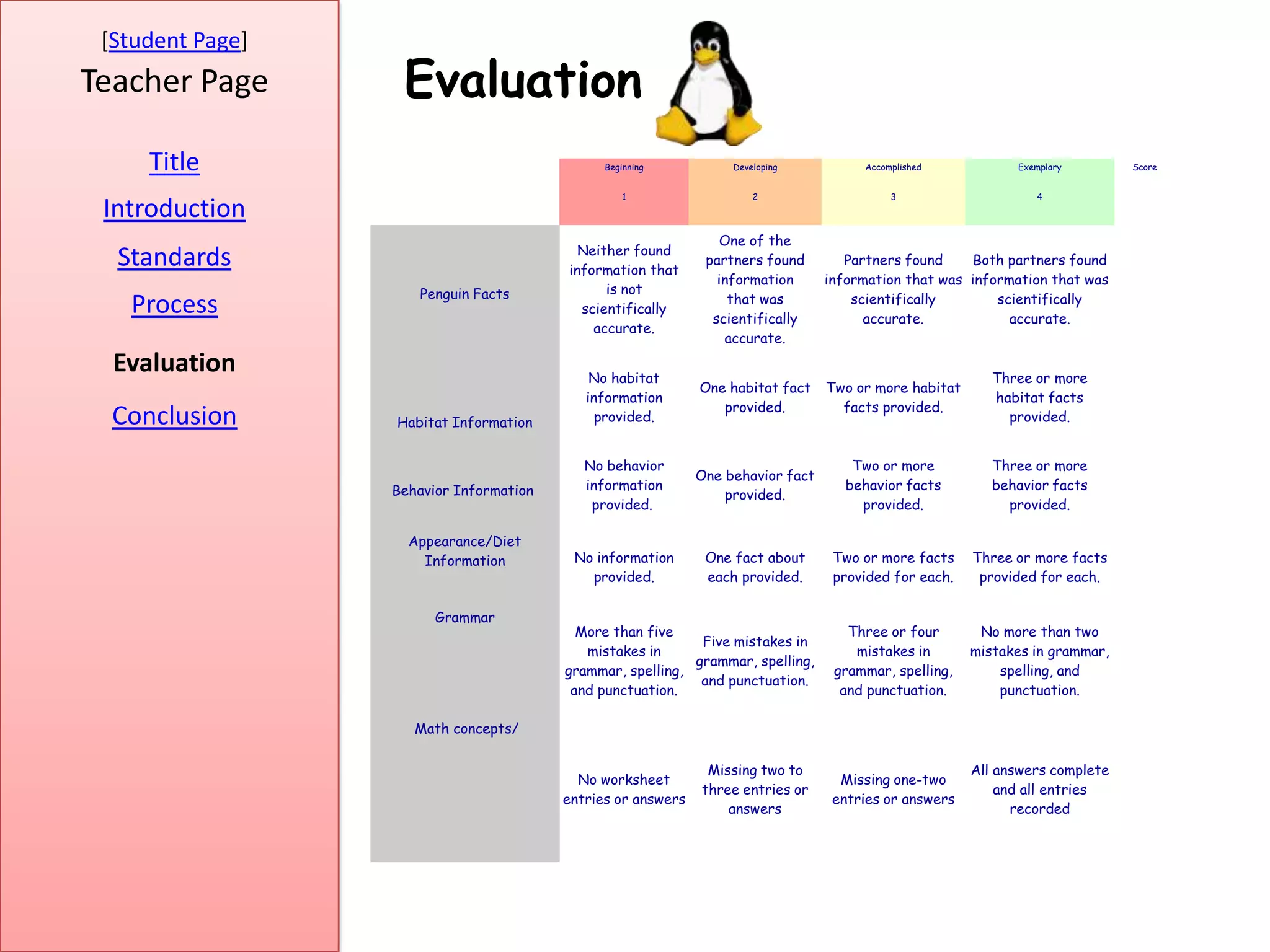 [Student Page]
Teacher Page

Title

Introduction

Standards

Process

Evaluation

Conclusion

Evaluation

| | Beginning 1 | Developing 2 | Accomplished 3 | Exemplary 4 | Score |
|---|---|---|---|---|---|
| Penguin Facts | Neither found information that is not scientifically accurate. | One of the partners found information that was scientifically accurate. | Partners found information that was scientifically accurate. | Both partners found information that was scientifically accurate. | |
| Habitat Information | No habitat information provided. | One habitat fact provided. | Two or more habitat facts provided. | Three or more habitat facts provided. | |
| Behavior Information | No behavior information provided. | One behavior fact provided. | Two or more behavior facts provided. | Three or more behavior facts provided. | |
| Appearance/Diet Information | No information provided. | One fact about each provided. | Two or more facts provided for each. | Three or more facts provided for each. | |
| Grammar | More than five mistakes in grammar, spelling, and punctuation. | Five mistakes in grammar, spelling, and punctuation. | Three or four mistakes in grammar, spelling, and punctuation. | No more than two mistakes in grammar, spelling, and punctuation. | |
| Math concepts/ | No worksheet entries or answers | Missing two to three entries or answers | Missing one-two entries or answers | All answers complete and all entries recorded | |